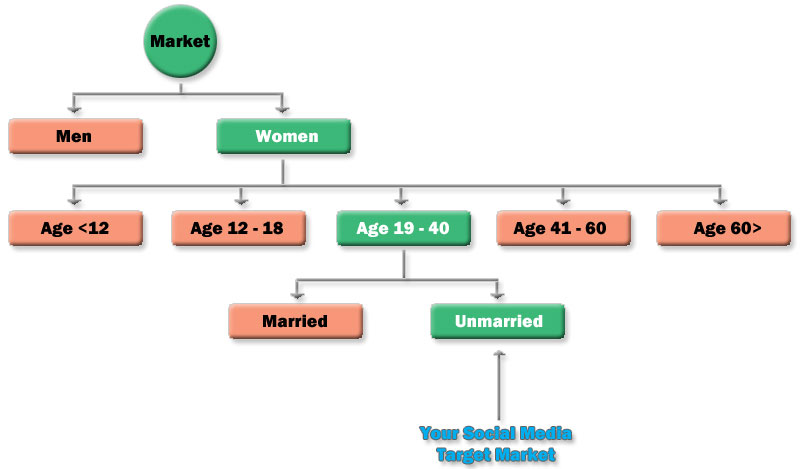 Market

Men

Women

Age <12

Age 12 - 18

Age 19 - 40

Age 41 - 60

Age 60>

Married

Unmarried

Your Social Media Target Market